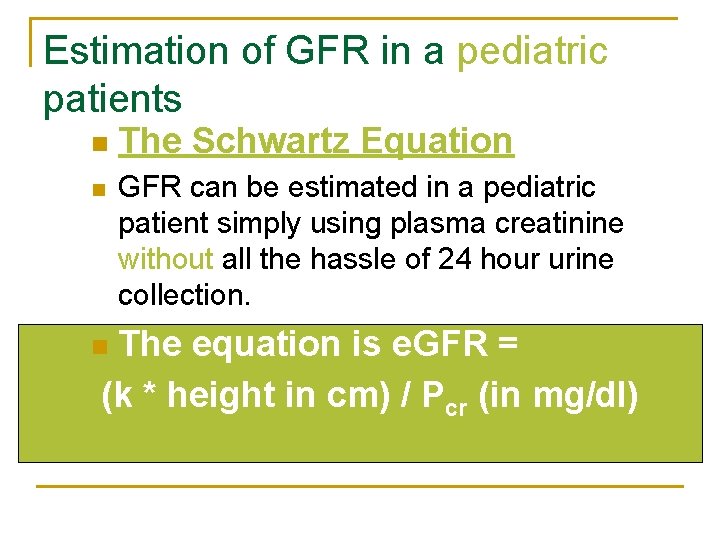 Estimation of GFR in a pediatric patients

The Schwartz Equation

GFR can be estimated in a pediatric patient simply using plasma creatinine without all the hassle of 24 hour urine collection.

The equation is eGFR = (k * height in cm) / $P_{cr}$ (in mg/dl)